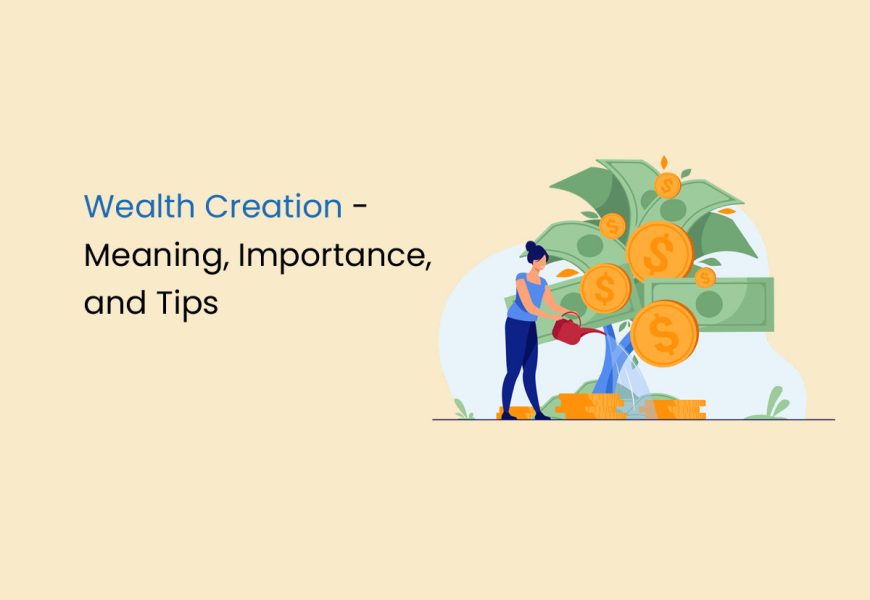 Wealth Creation - Meaning, Importance, and Tips